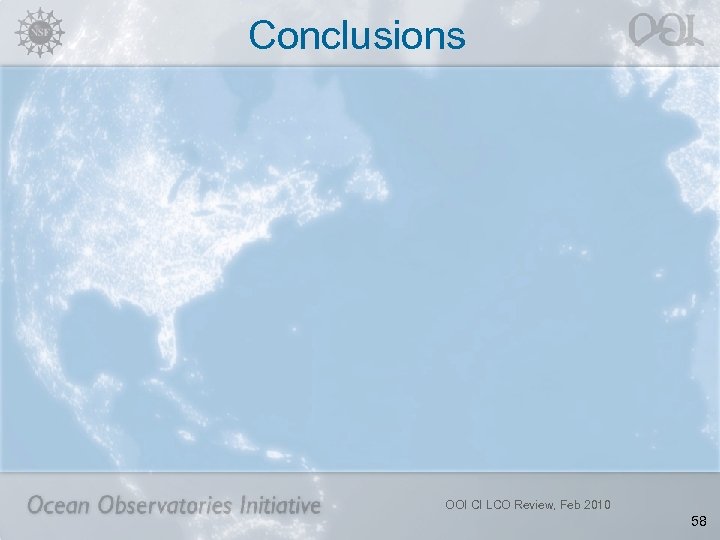 NSF

Conclusions

OOI

Ocean Observatories Initiative

OOI CI LCO Review, Feb 2010

58